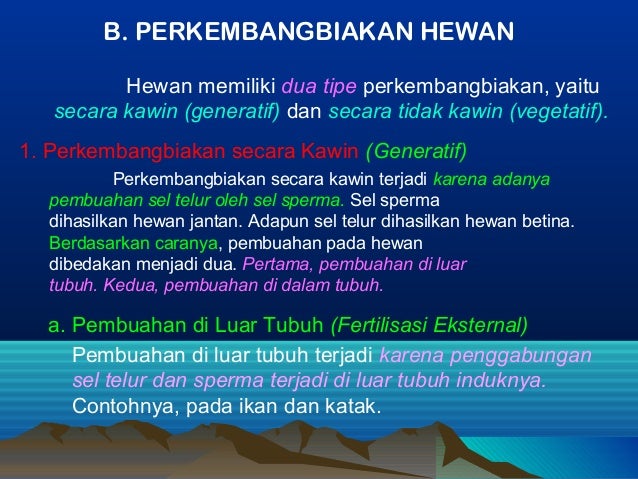 B. PERKEMBANGBIAKAN HEWAN

Hewan memiliki dua tipe perkembangbiakan, yaitu secara kawin (generatif) dan secara tidak kawin (vegetatif).

1. Perkembangbiakan secara Kawin (Generatif)

Perkembangbiakan secara kawin terjadi karena adanya pembuahan sel telur oleh sel sperma. Sel sperma dihasilkan hewan jantan. Adapun sel telur dihasilkan hewan betina. Berdasarkan caranya, pembuahan pada hewan dibedakan menjadi dua. Pertama, pembuahan di luar tubuh. Kedua, pembuahan di dalam tubuh.

a. Pembuahan di Luar Tubuh (Fertilisasi Eksternal)

Pembuahan di luar tubuh terjadi karena penggabungan sel telur dan sperma terjadi di luar tubuh induknya. Contohnya, pada ikan dan katak.